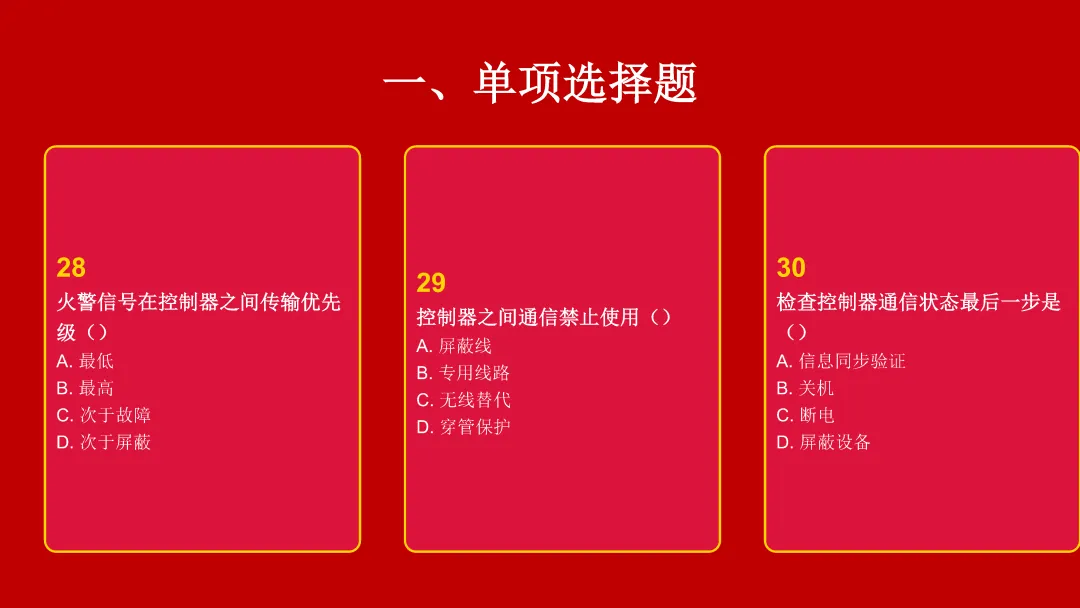 一、单项选择题

28
火警信号在控制器之间传输优先级（）
A. 最低
B. 最高
C. 次于故障
D. 次于屏蔽

29
控制器之间通信禁止使用（）
A. 屏蔽线
B. 专用线路
C. 无线替代
D. 穿管保护

30
检查控制器通信状态最后一步是（）
A. 信息同步验证
B. 关机
C. 断电
D. 屏蔽设备